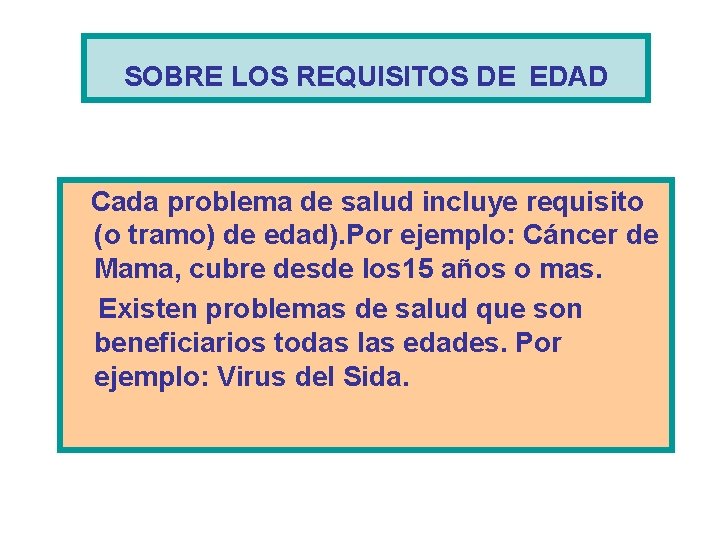 SOBRE LOS REQUISITOS DE EDAD

Cada problema de salud incluye requisito (o tramo) de edad).Por ejemplo: Cáncer de Mama, cubre desde los15 años o mas.

Existen problemas de salud que son beneficiarios todas las edades. Por ejemplo: Virus del Sida.